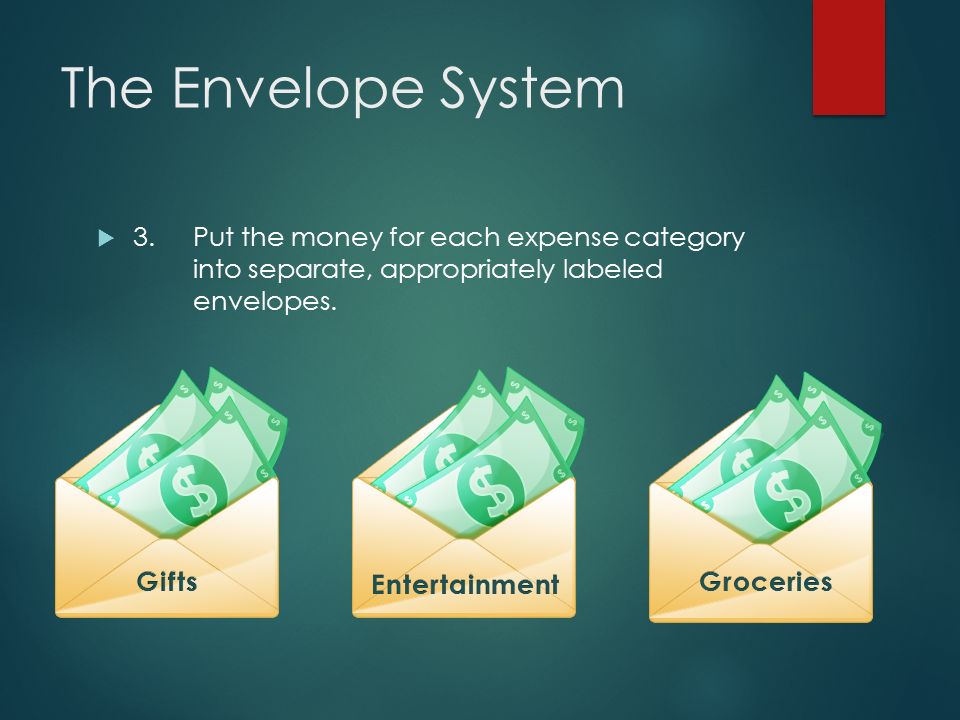 The Envelope System

3. Put the money for each expense category into separate, appropriately labeled envelopes.

Gifts

Entertainment

Groceries